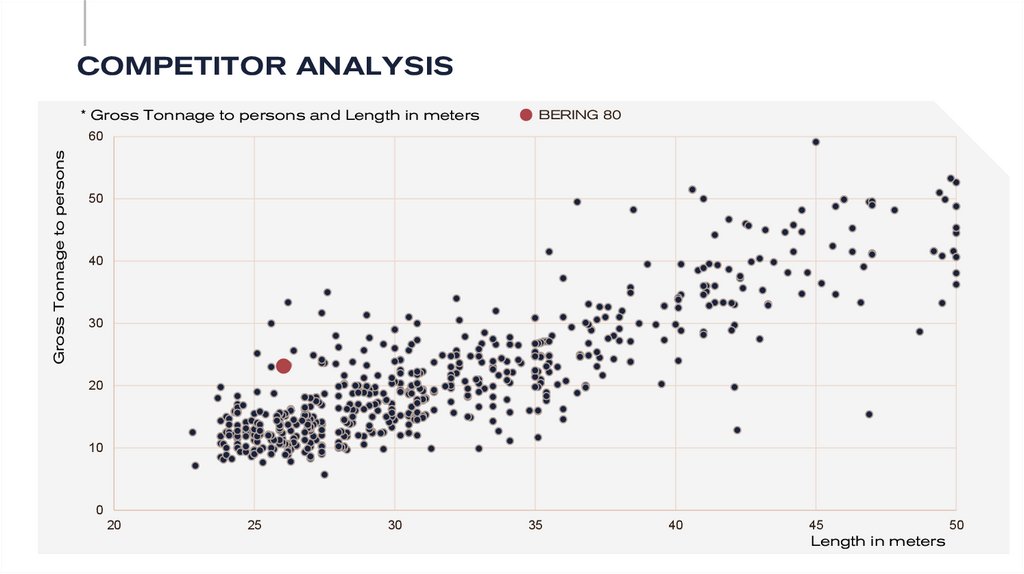 COMPETITOR ANALYSIS

* Gross Tonnage to persons and Length in meters

BERING 80

Gross Tonnage to persons

60
50
40
30
20
10
0

20
25
30
35
40
45
50

Length in meters